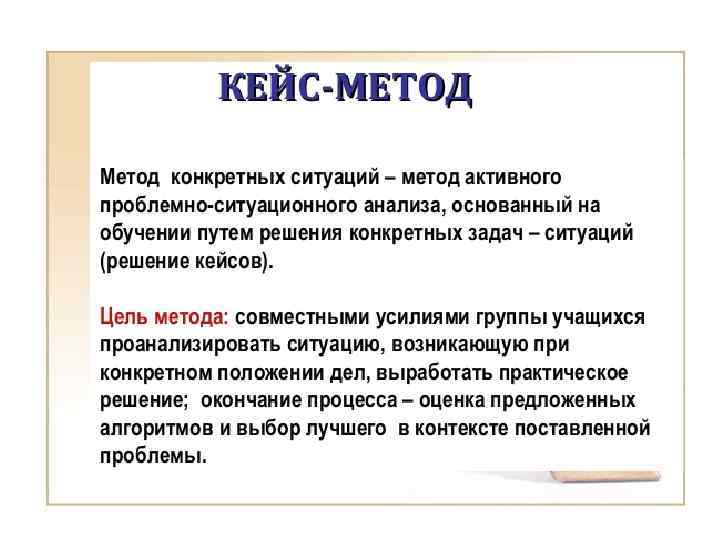 КЕЙС-МЕТОД

Метод конкретных ситуаций – метод активного проблемно-ситуационного анализа, основанный на обучении путем решения конкретных задач – ситуаций (решение кейсов).

Цель метода: совместными усилиями группы учащихся проанализировать ситуацию, возникающую при конкретном положении дел, выработать практическое решение; окончание процесса – оценка предложенных алгоритмов и выбор лучшего в контексте поставленной проблемы.